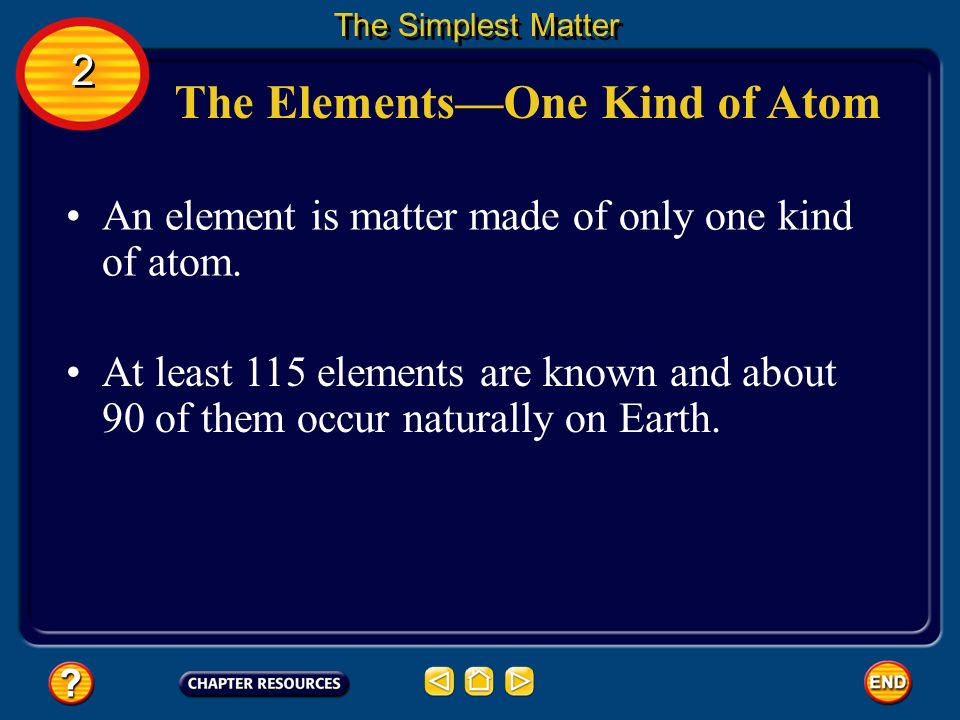 The Simplest Matter

2

The Elements—One Kind of Atom

• An element is matter made of only one kind of atom.

• At least 115 elements are known and about 90 of them occur naturally on Earth.

?

CHAPTER RESOURCES

END